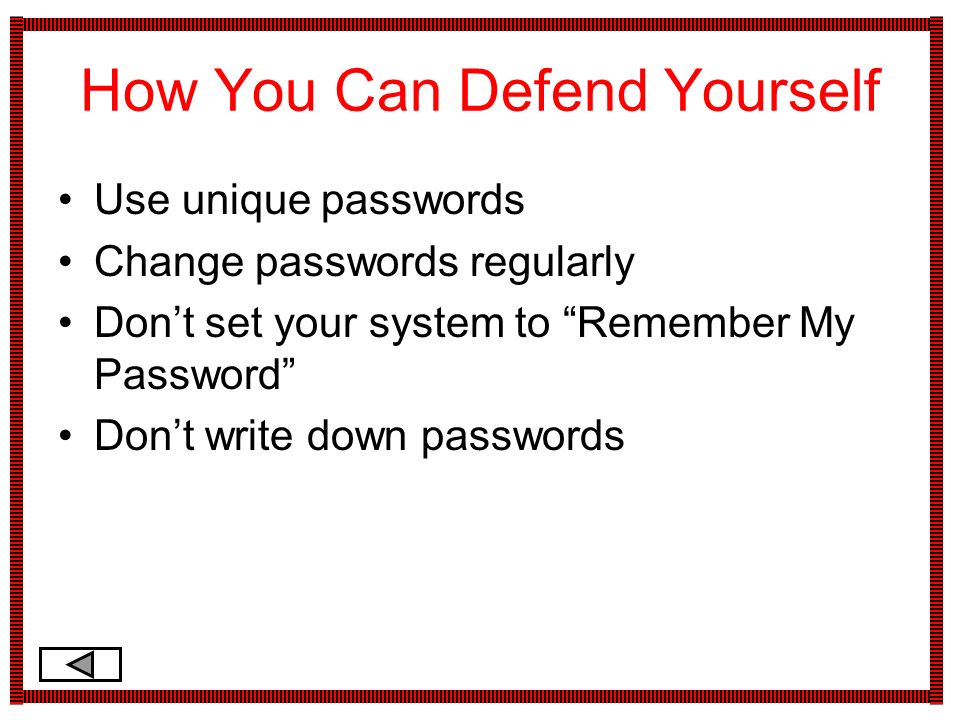 How You Can Defend Yourself

• Use unique passwords
• Change passwords regularly
• Don’t set your system to “Remember My Password”
• Don’t write down passwords